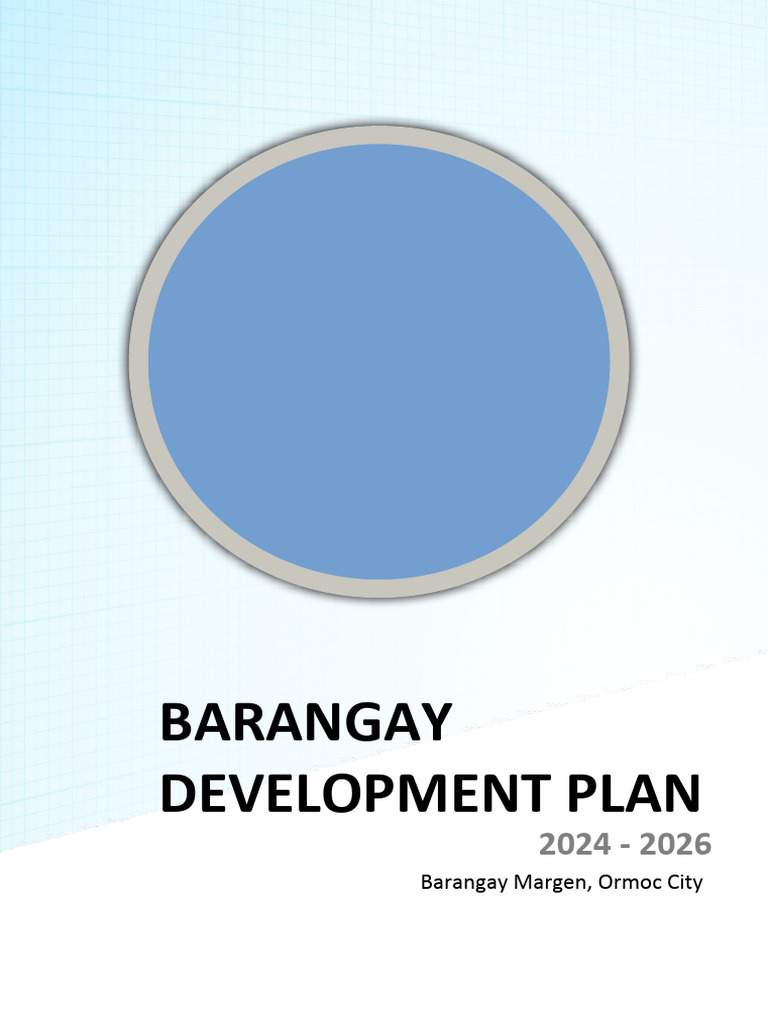 BARANGAY DEVELOPMENT PLAN

2024 - 2026

Barangay Margen, Ormoc City